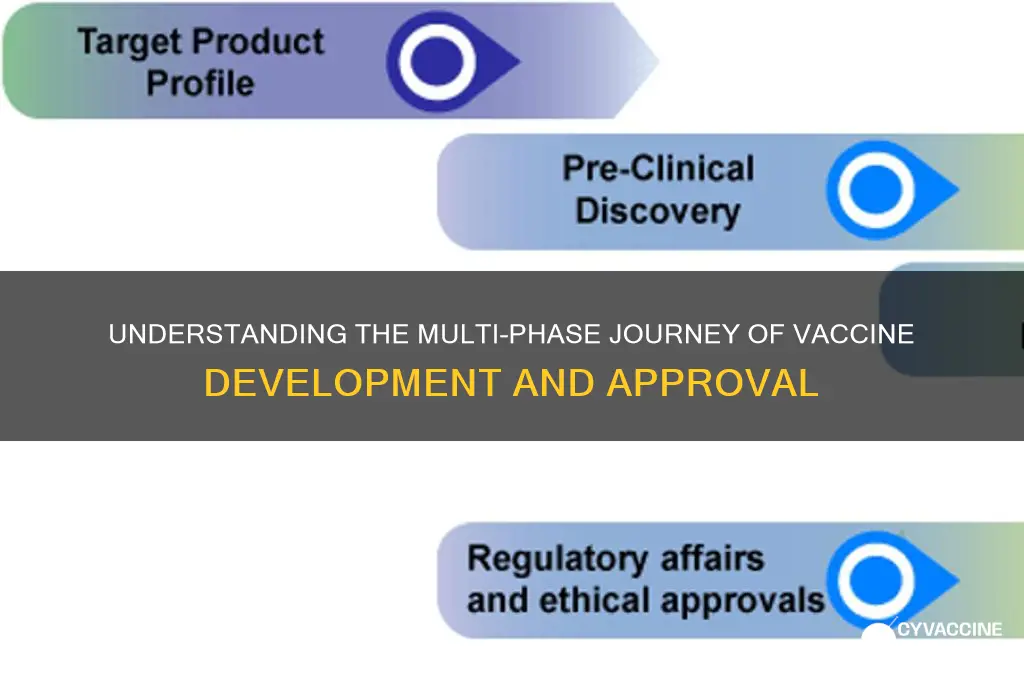 Target Product Profile

Pre-Clinical Discovery

UNDERSTANDING THE MULTI-PHASE JOURNEY OF VACCINE DEVELOPMENT AND APPROVAL

Regulatory affairs and ethical approvals

CYVACCINE